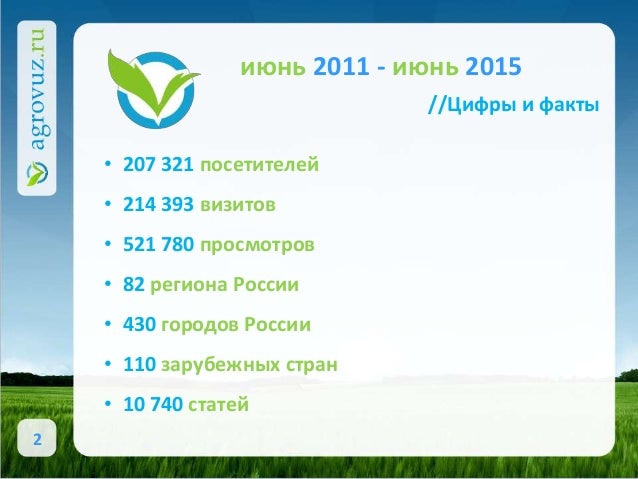 agrovuz.ru

июнь 2011 - июнь 2015

//Цифры и факты

• 207 321 посетителей
• 214 393 визитов
• 521 780 просмотров
• 82 региона России
• 430 городов России
• 110 зарубежных стран
• 10 740 статей

2